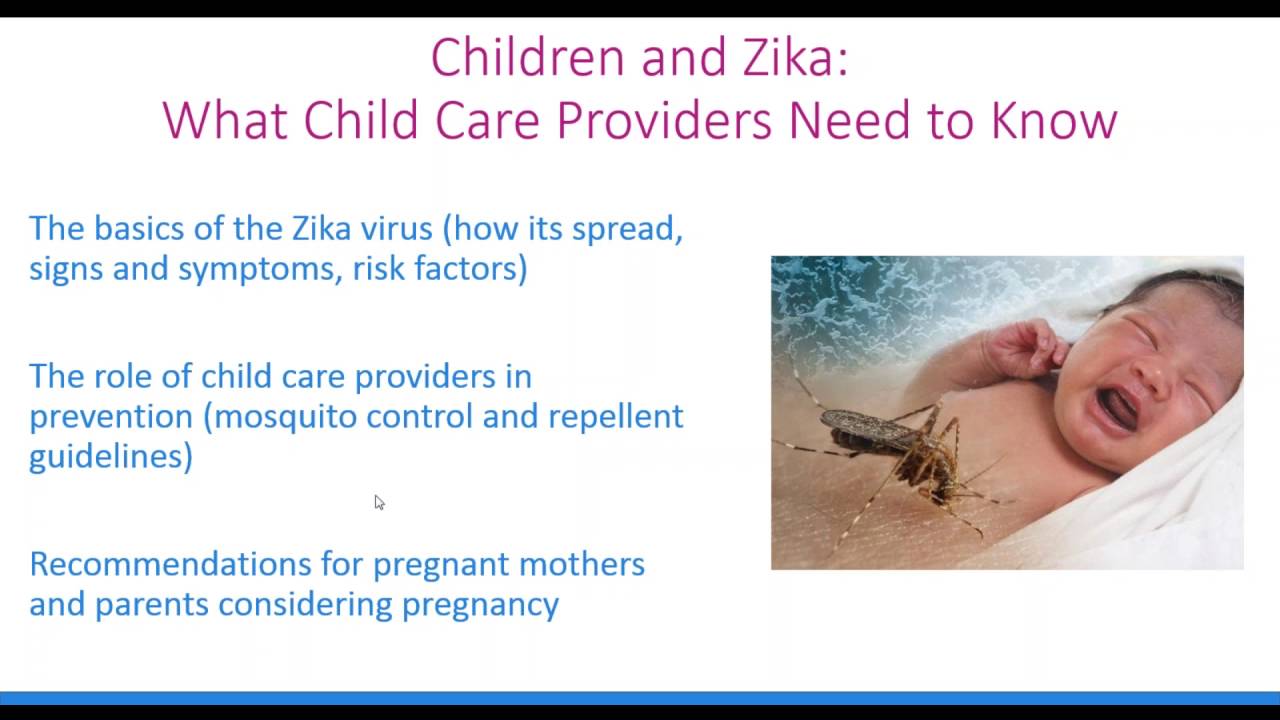 Children and Zika:
What Child Care Providers Need to Know

The basics of the Zika virus (how its spread, signs and symptoms, risk factors)

The role of child care providers in prevention (mosquito control and repellent guidelines)

Recommendations for pregnant mothers and parents considering pregnancy